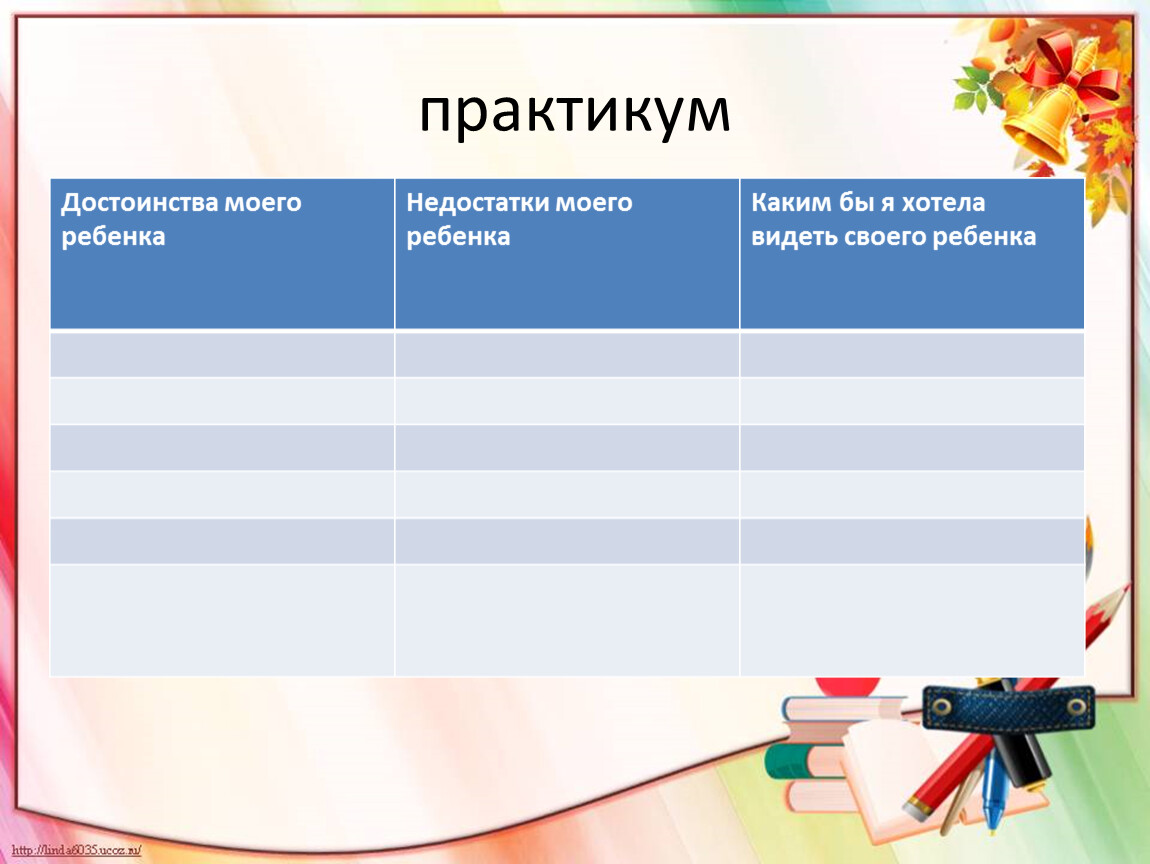 практикум

| Достоинства моего ребенка | Недостатки моего ребенка | Каким бы я хотела видеть своего ребенка |
|---|---|---|
| | | |
| | | |
| | | |
| | | |
| | | |
| | | |

http://linda6035.ucoz.ru/